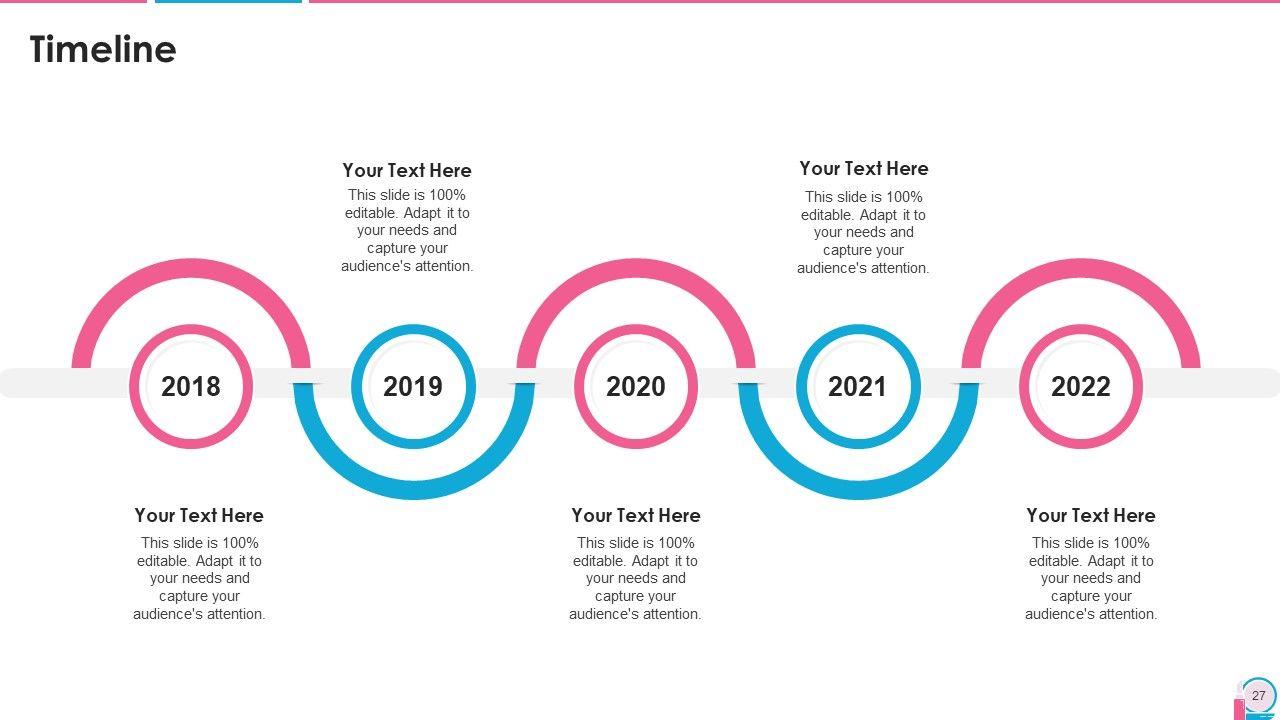 Timeline

Your Text Here
This slide is 100% editable. Adapt it to your needs and capture your audience's attention.

Your Text Here
This slide is 100% editable. Adapt it to your needs and capture your audience's attention.

2018

2019

2020

2021

2022

Your Text Here
This slide is 100% editable. Adapt it to your needs and capture your audience's attention.

Your Text Here
This slide is 100% editable. Adapt it to your needs and capture your audience's attention.

Your Text Here
This slide is 100% editable. Adapt it to your needs and capture your audience's attention.

27